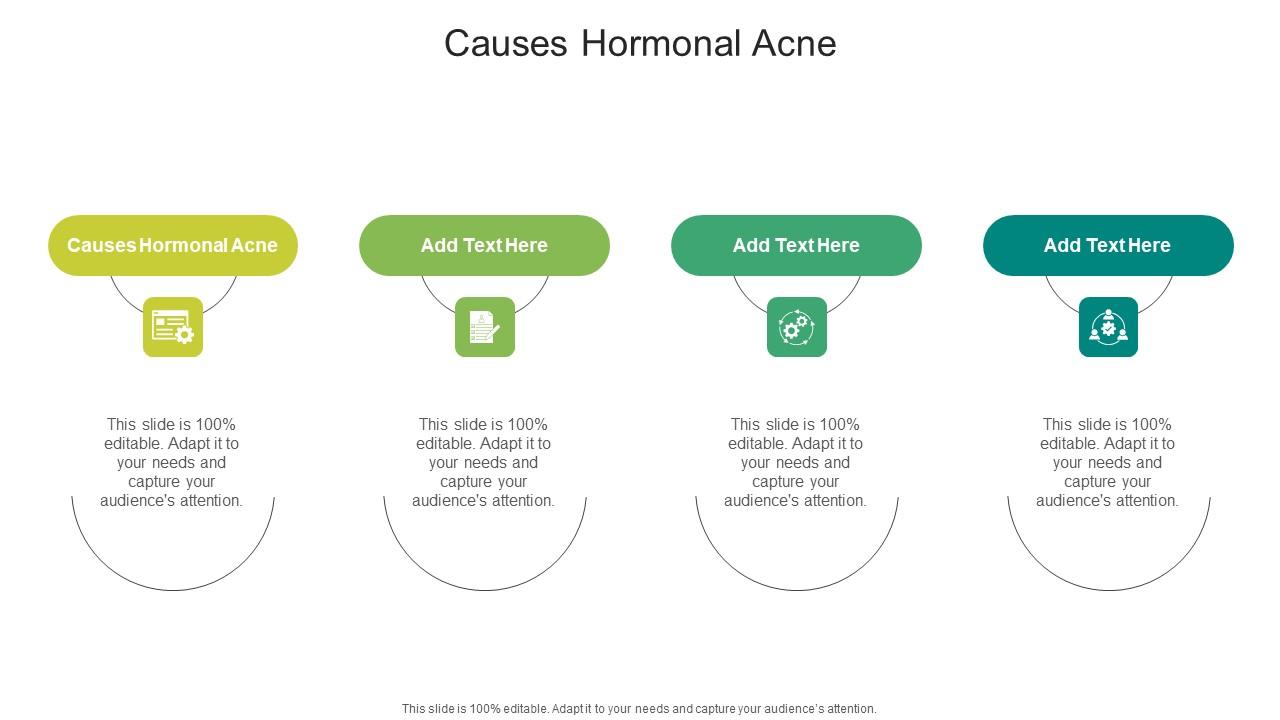 Causes Hormonal Acne

Causes Hormonal Acne

This slide is 100% editable. Adapt it to your needs and capture your audience's attention.

Add Text Here

This slide is 100% editable. Adapt it to your needs and capture your audience's attention.

Add Text Here

This slide is 100% editable. Adapt it to your needs and capture your audience's attention.

Add Text Here

This slide is 100% editable. Adapt it to your needs and capture your audience's attention.

This slide is 100% editable. Adapt it to your needs and capture your audience's attention.